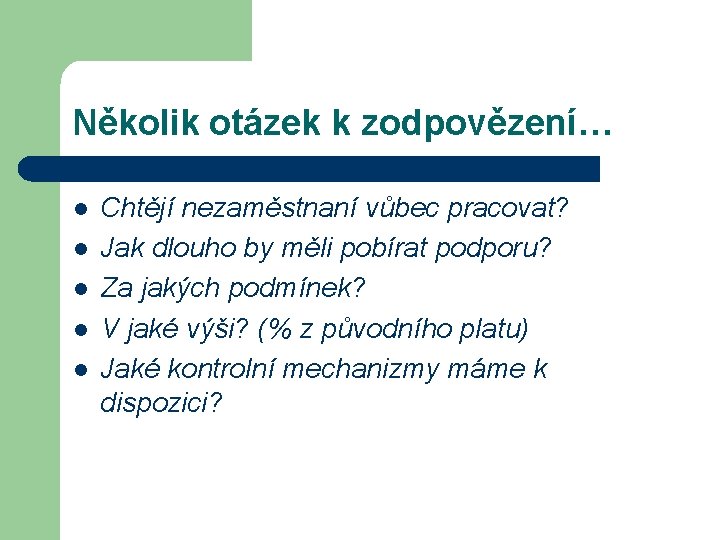 Několik otázek k zodpovězení…

- Chtějí nezaměstnaní vůbec pracovat?
- Jak dlouho by měli pobírat podporu?
- Za jakých podmínek?
- V jaké výši? (% z původního platu)
- Jaké kontrolní mechanizmy máme k dispozici?